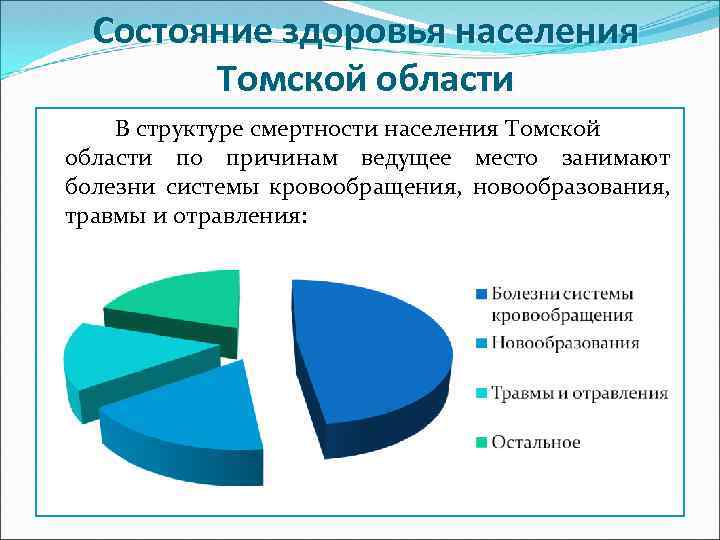 Состояние здоровья населения Томской области

В структуре смертности населения Томской области по причинам ведущее место занимают болезни системы кровообращения, новообразования, травмы и отравления:

Болезни системы кровообращения
Новообразования
Травмы и отравления
Остальное